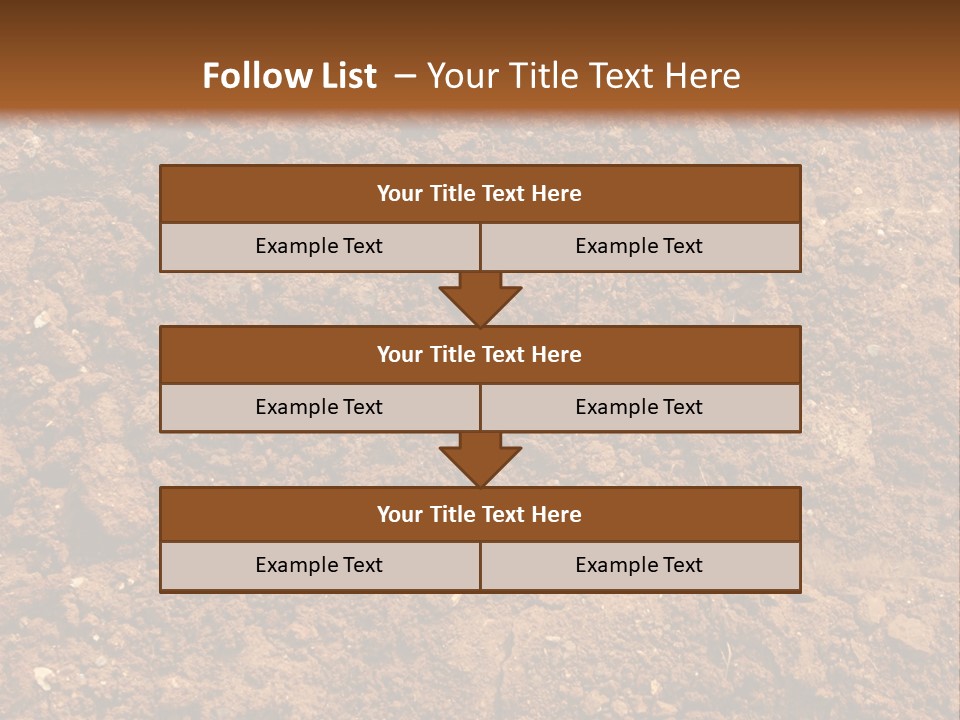 Follow List – Your Title Text Here

Your Title Text Here

Example Text

Example Text

Your Title Text Here

Example Text

Example Text

Your Title Text Here

Example Text

Example Text